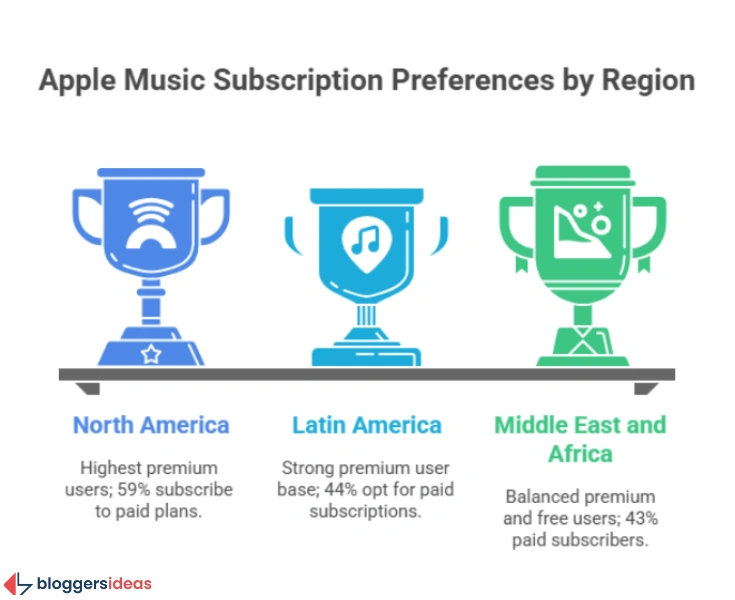 Apple Music Subscription Preferences by Region

North America

Highest premium users; 59% subscribe to paid plans.

Latin America

Strong premium user base; 44% opt for paid subscriptions.

Middle East and Africa

Balanced premium and free users; 43% paid subscribers.

bloggersideas